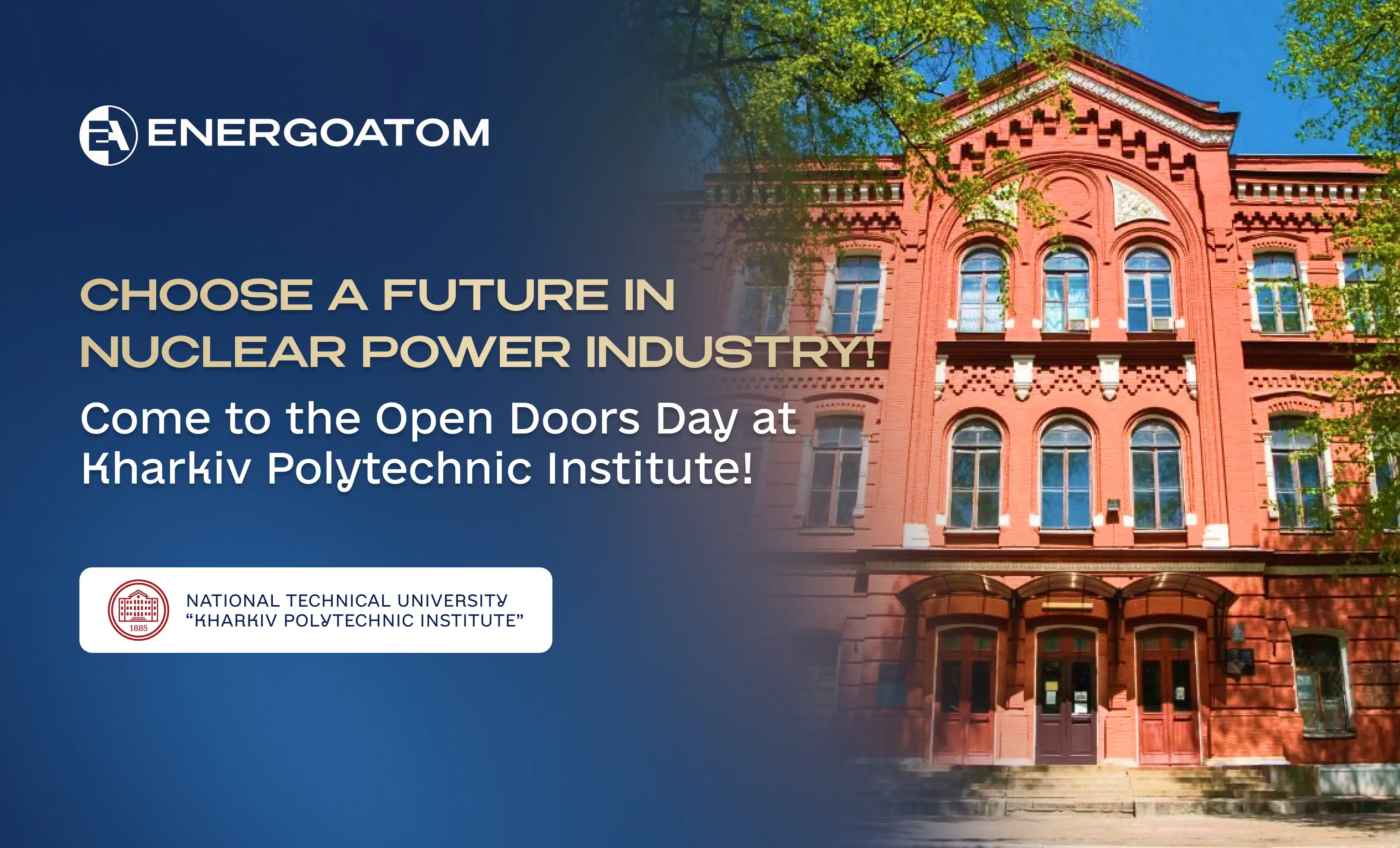 ENERGOATOM

CHOOSE A FUTURE IN NUCLEAR POWER INDUSTRY!

Come to the Open Doors Day at Kharkiv Polytechnic Institute!

1885

NATIONAL TECHNICAL UNIVERSITY "KHARKIV POLYTECHNIC INSTITUTE"